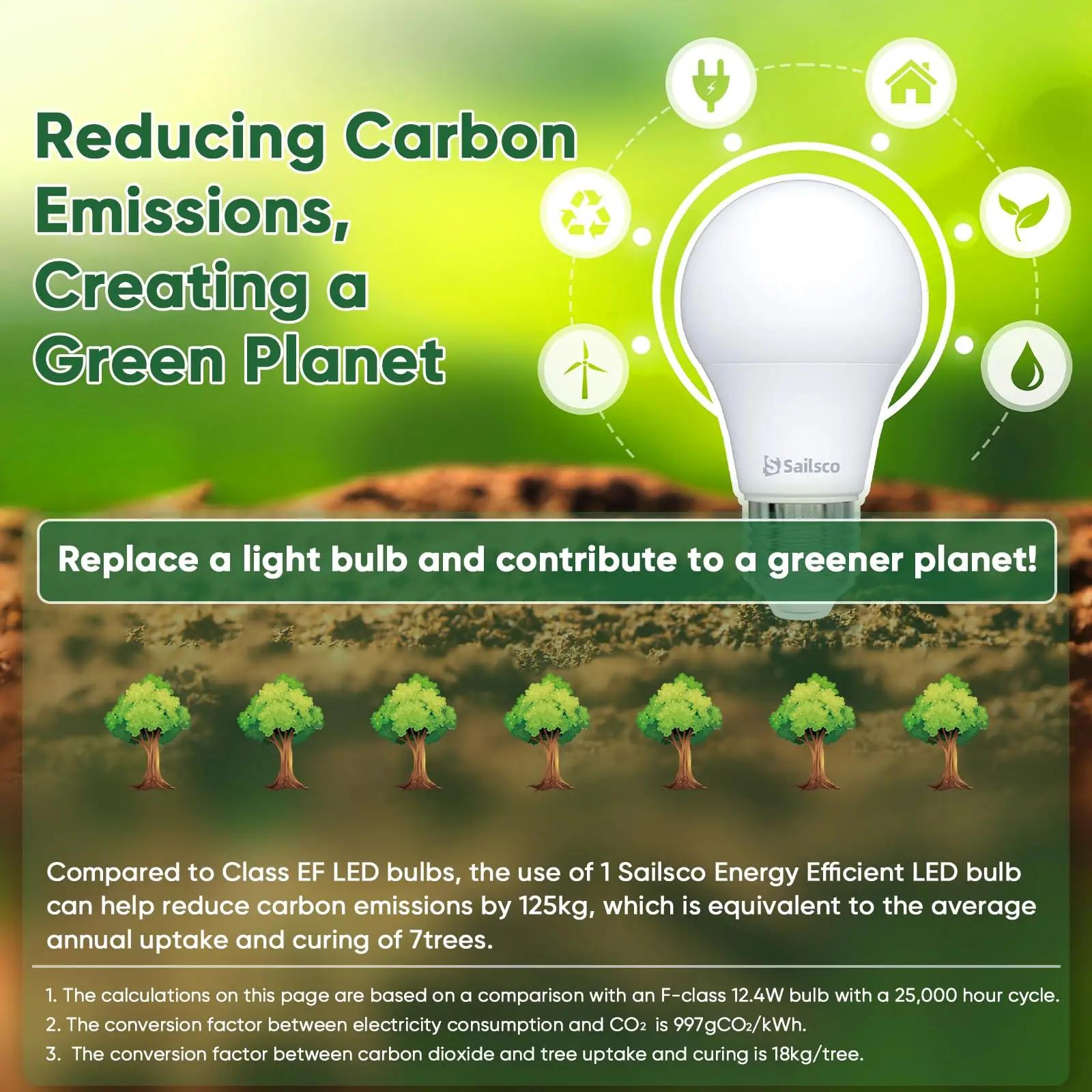 Reducing Carbon Emissions, Creating a Green Planet

Sailsco

Replace a light bulb and contribute to a greener planet!

Compared to Class EF LED bulbs, the use of 1 Sailsco Energy Efficient LED bulb can help reduce carbon emissions by 125kg, which is equivalent to the average annual uptake and curing of 7trees.

1. The calculations on this page are based on a comparison with an F-class 12.4W bulb with a 25,000 hour cycle.
2. The conversion factor between electricity consumption and $CO_2$ is 997g$CO_2$/kWh.
3. The conversion factor between carbon dioxide and tree uptake and curing is 18kg/tree.